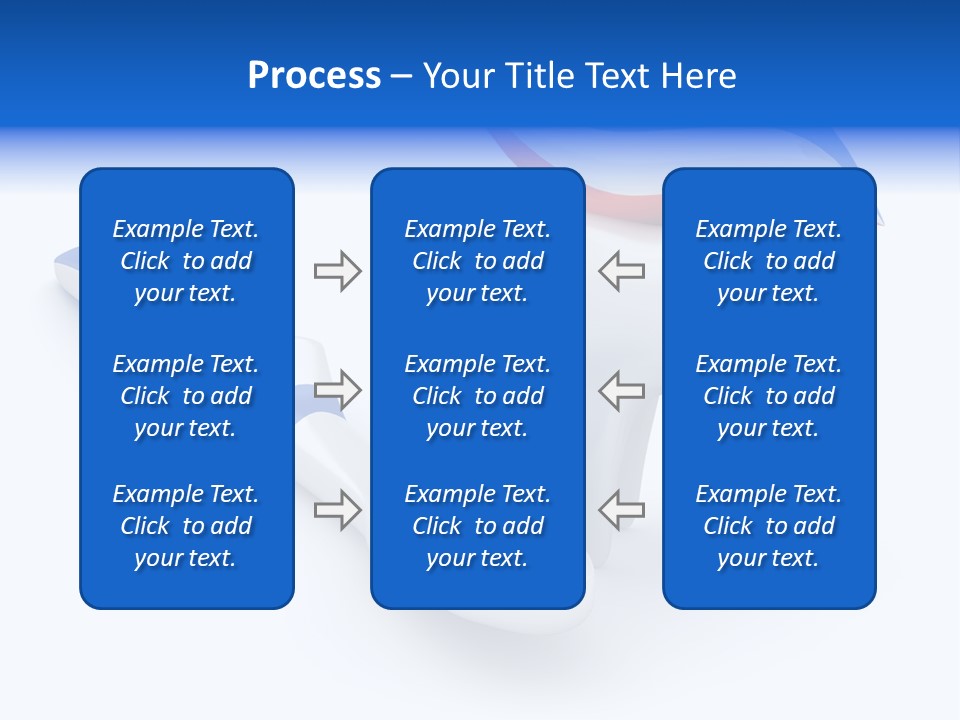 Process – Your Title Text Here

Example Text. Click to add your text.

Example Text. Click to add your text.

Example Text. Click to add your text.

Example Text. Click to add your text.

Example Text. Click to add your text.

Example Text. Click to add your text.

Example Text. Click to add your text.

Example Text. Click to add your text.

Example Text. Click to add your text.